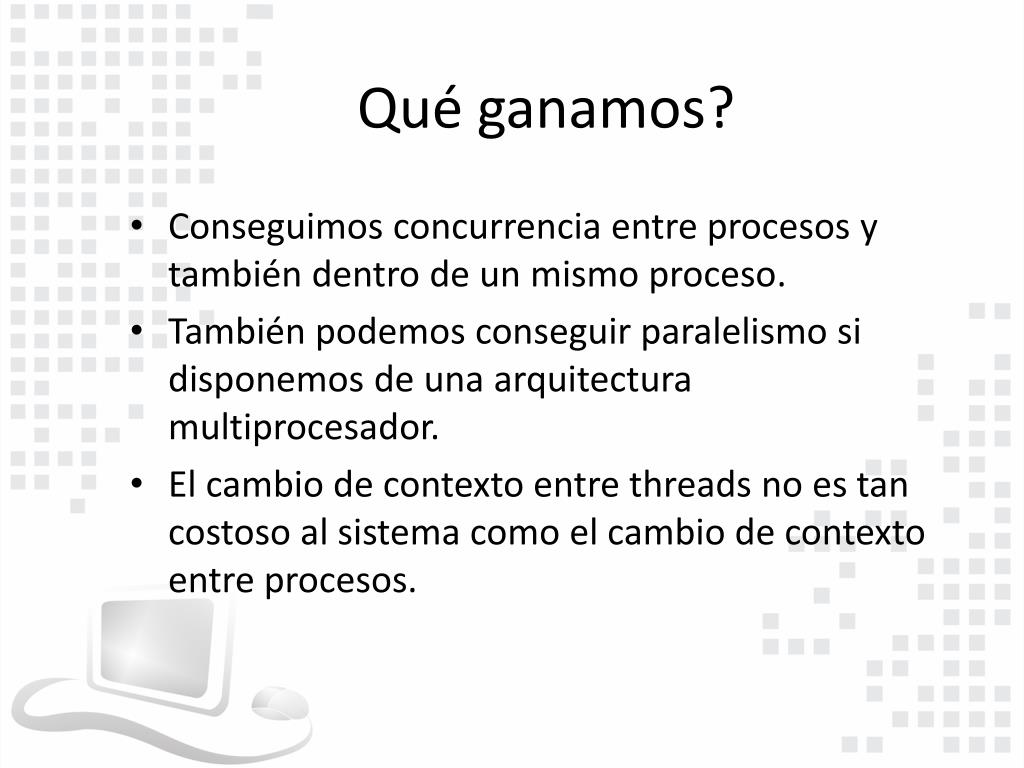 Qué ganamos?

• Conseguimos concurrencia entre procesos y también dentro de un mismo proceso.
• También podemos conseguir paralelismo si disponemos de una arquitectura multiprocesador.
• El cambio de contexto entre threads no es tan costoso al sistema como el cambio de contexto entre procesos.